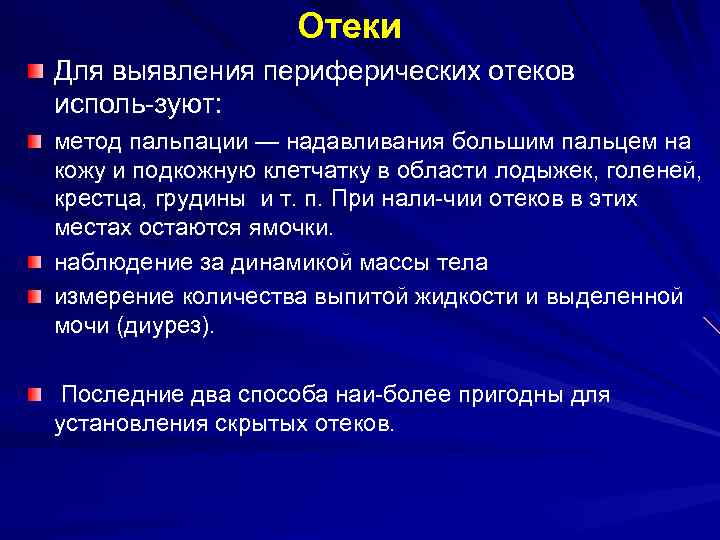 Отеки

Для выявления периферических отеков исполь-зуют:

метод пальпации — надавливания большим пальцем на кожу и подкожную клетчатку в области лодыжек, голеней, крестца, грудины  и т. п. При нали-чии отеков в этих местах остаются ямочки.

наблюдение за динамикой массы тела

измерение количества выпитой жидкости и выделенной мочи (диурез).

 Последние два способа наи-более пригодны для установления скрытых отеков.